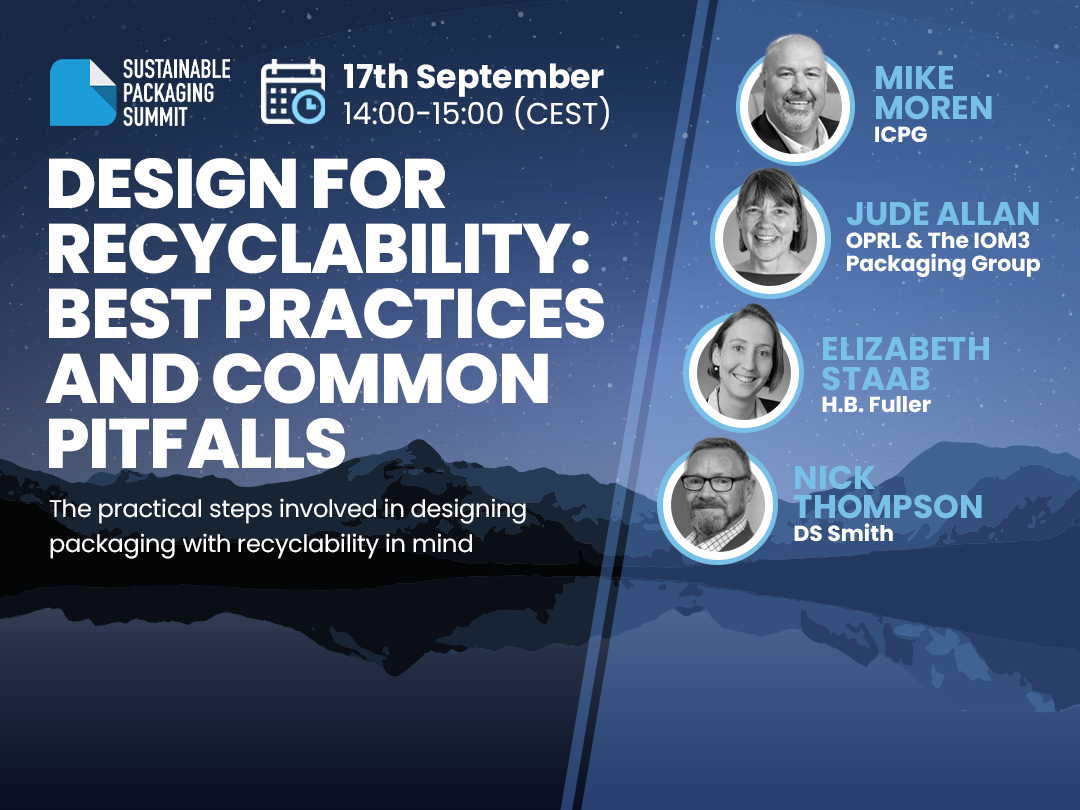 SUSTAINABLE PACKAGING SUMMIT

17th September
14:00-15:00 (CEST)

DESIGN FOR RECYCLABILITY: BEST PRACTICES AND COMMON PITFALLS

The practical steps involved in designing packaging with recyclability in mind

MIKE MOREN
ICPG

JUDE ALLAN
OPRL & The IOM3 Packaging Group

ELIZABETH STAAB
H.B. Fuller

NICK THOMPSON
DS Smith